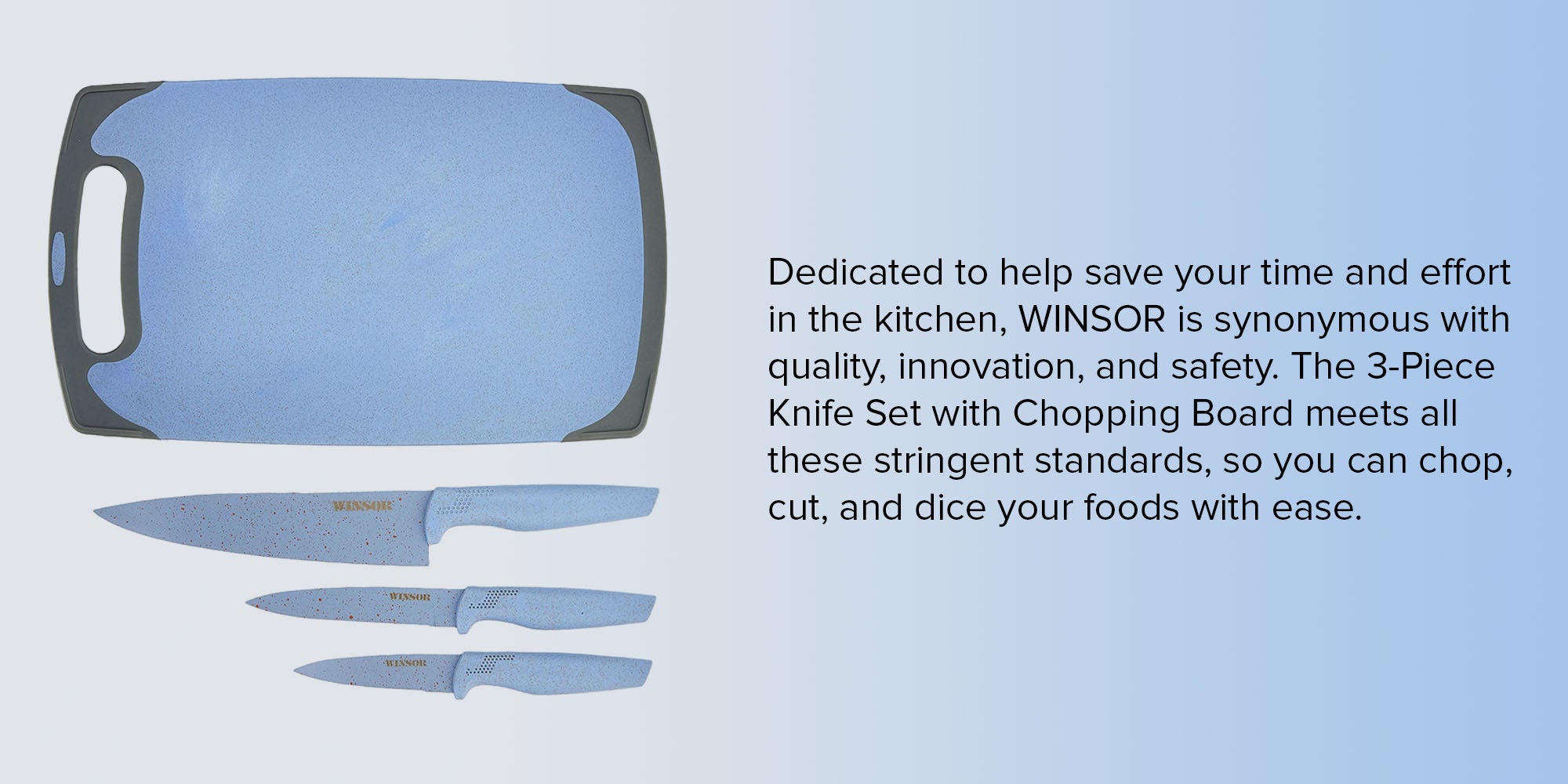 WINSOR

WINSOR

WINSOR

Dedicated to help save your time and effort in the kitchen, WINSOR is synonymous with quality, innovation, and safety. The 3-Piece Knife Set with Chopping Board meets all these stringent standards, so you can chop, cut, and dice your foods with ease.